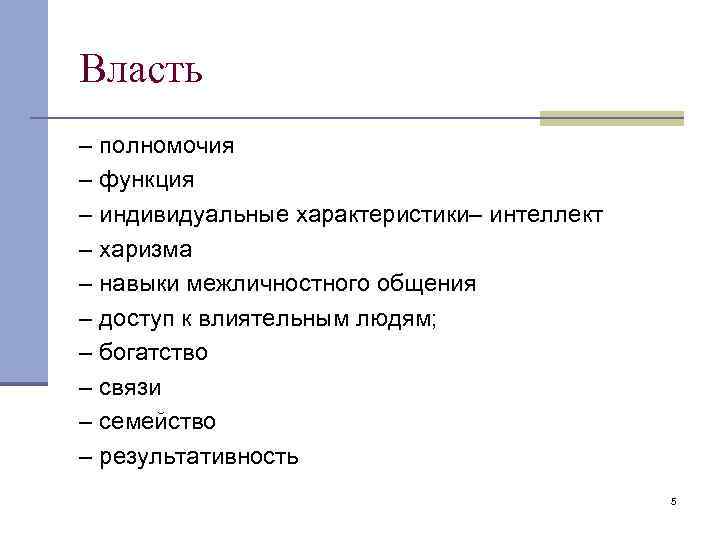 Власть

– полномочия
– функция
– индивидуальные характеристики– интеллект
– харизма
– навыки межличностного общения
– доступ к влиятельным людям;
– богатство
– связи
– семейство
– результативность

5